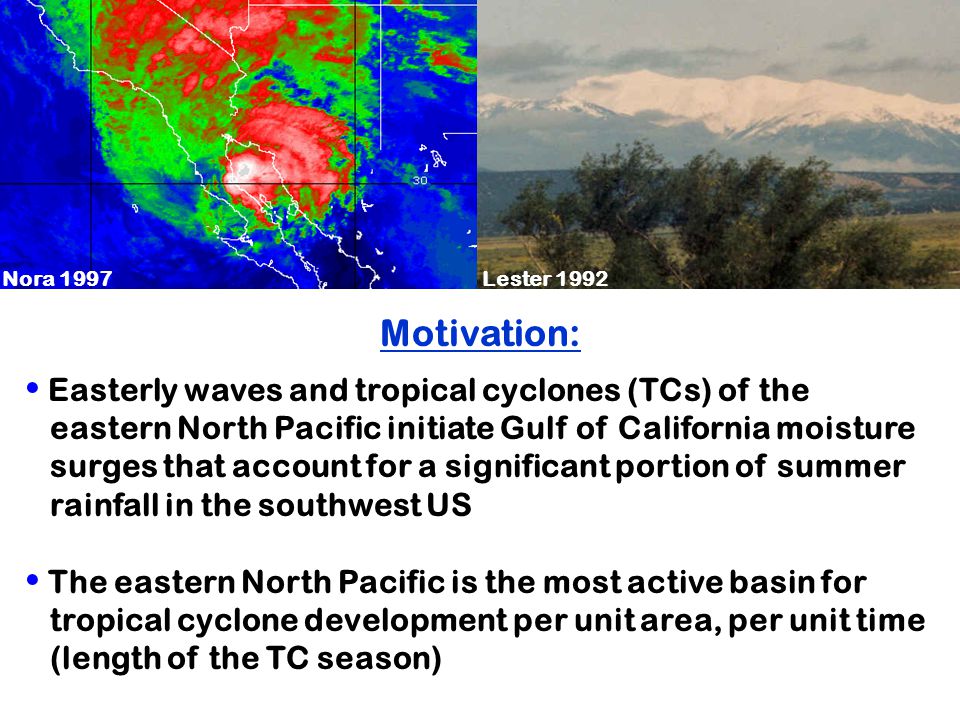 30

Nora 1997

Lester 1992

Motivation:

• Easterly waves and tropical cyclones (TCs) of the eastern North Pacific initiate Gulf of California moisture surges that account for a significant portion of summer rainfall in the southwest US

• The eastern North Pacific is the most active basin for tropical cyclone development per unit area, per unit time (length of the TC season)